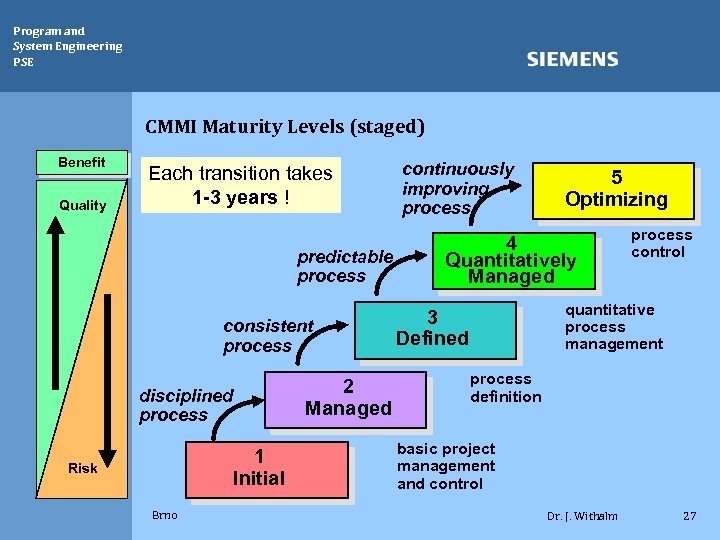 Program and
System Engineering
PSE

SIEMENS

CMMI Maturity Levels (staged)

Benefit

Quality

Risk

Each transition takes
1-3 years !

continuously improving process

5
Optimizing

process control

predictable process

4
Quantitatively Managed

quantitative process management

consistent process

3
Defined

process definition

disciplined process

2
Managed

basic project management and control

1
Initial

Brno

Dr. J. Withalm

27